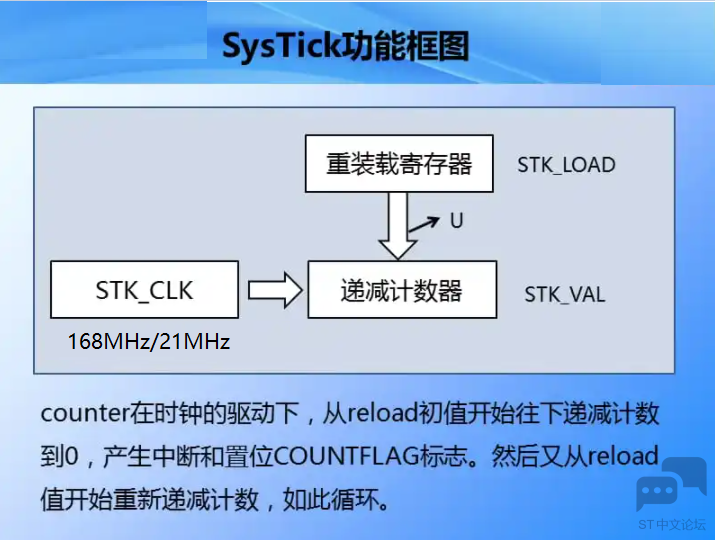 SysTick功能框图

重装载寄存器

STK_LOAD

U

STK_CLK

递减计数器

STK_VAL

168MHz/21MHz

counter在时钟的驱动下，从reload初值开始往下递减计数到0，产生中断和置位COUNTFLAG标志。然后又从reload值开始重新递减计数，如此循环。

ST中文论坛